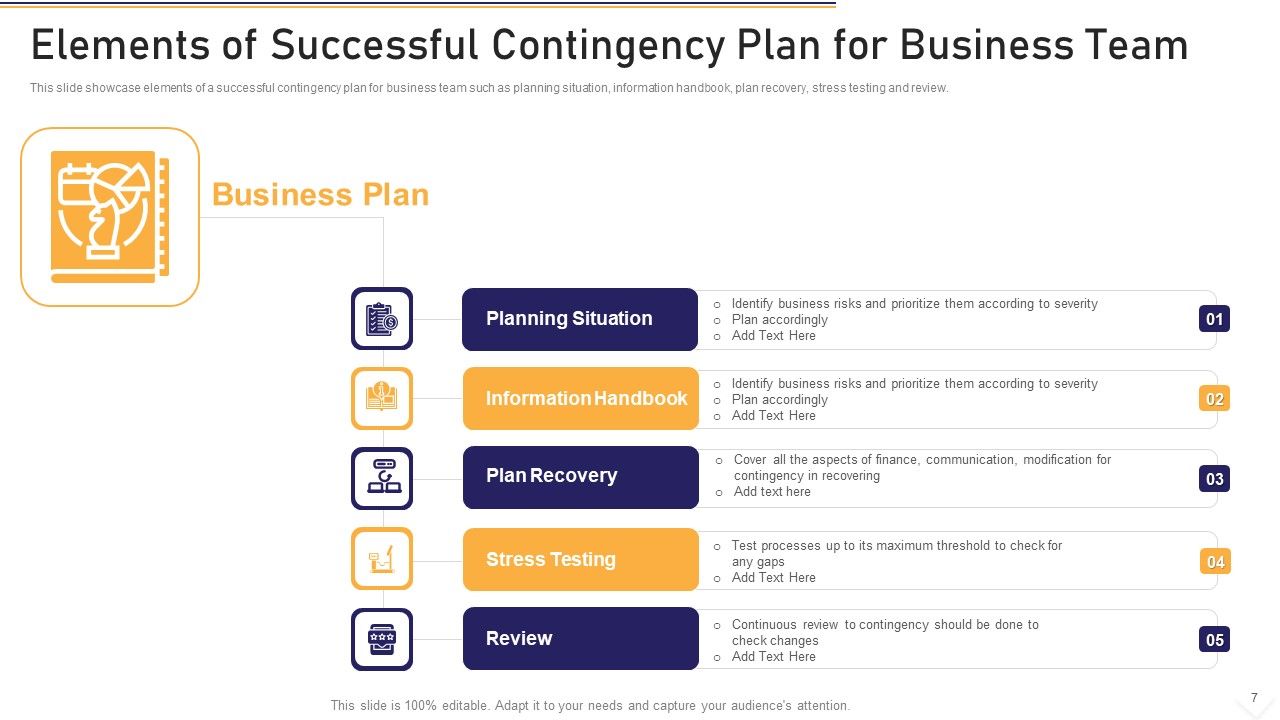 Elements of Successful Contingency Plan for Business Team

This slide showcase elements of a successful contingency plan for business team such as planning situation, information handbook, plan recovery, stress testing and review.

Business Plan

Planning Situation

- Identify business risks and prioritize them according to severity
- Plan accordingly
- Add Text Here

01

Information Handbook

- Identify business risks and prioritize them according to severity
- Plan accordingly
- Add Text Here

02

Plan Recovery

- Cover all the aspects of finance, communication, modification for contingency in recovering
- Add text here

03

Stress Testing

- Test processes up to its maximum threshold to check for any gaps
- Add Text Here

04

Review

- Continuous review to contingency should be done to check changes
- Add Text Here

05

This slide is 100% editable. Adapt it to your needs and capture your audience's attention.

7